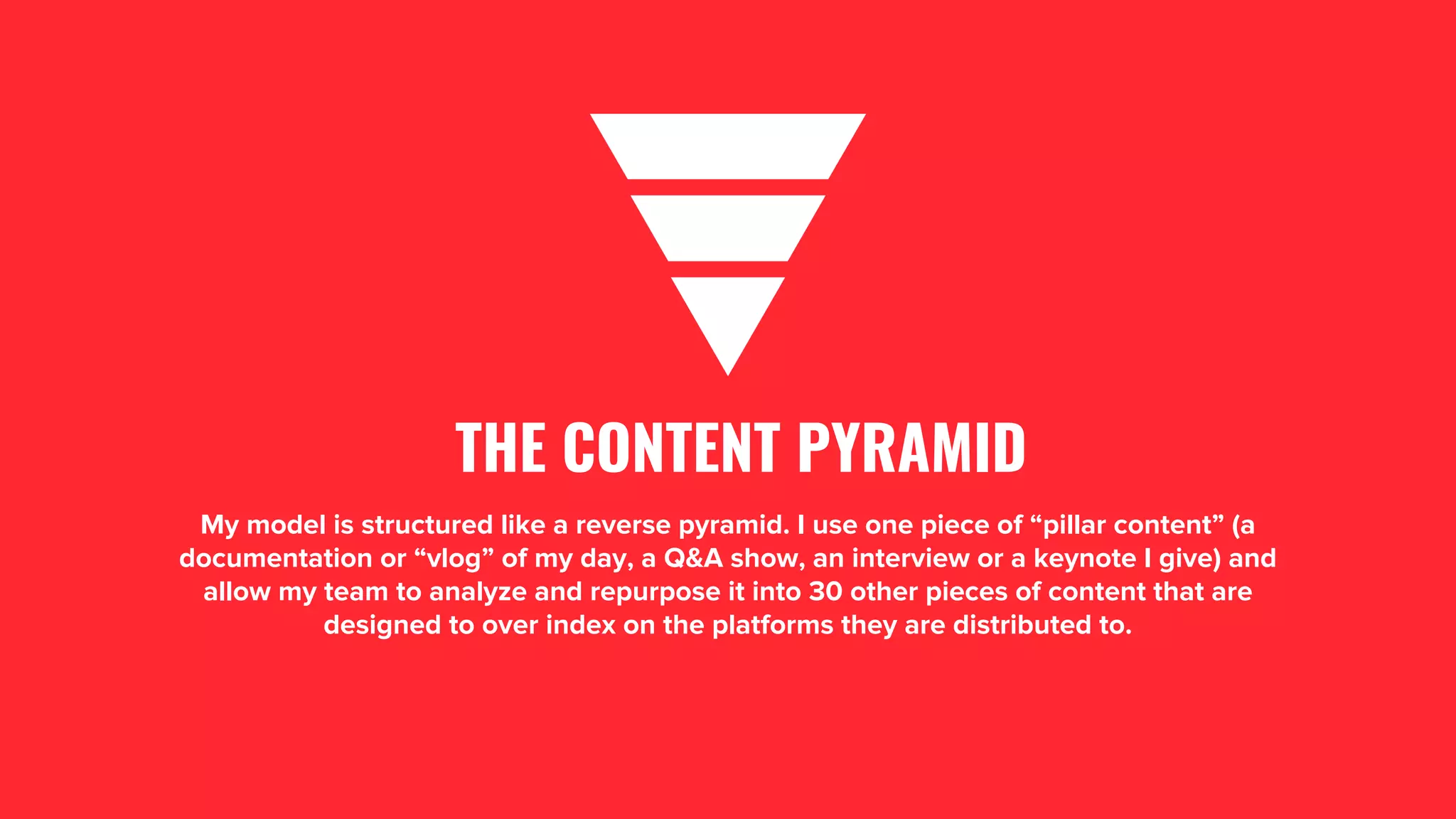 THE CONTENT PYRAMID

My model is structured like a reverse pyramid. I use one piece of “pillar content” (a documentation or “vlog” of my day, a Q&A show, an interview or a keynote I give) and allow my team to analyze and repurpose it into 30 other pieces of content that are designed to over index on the platforms they are distributed to.